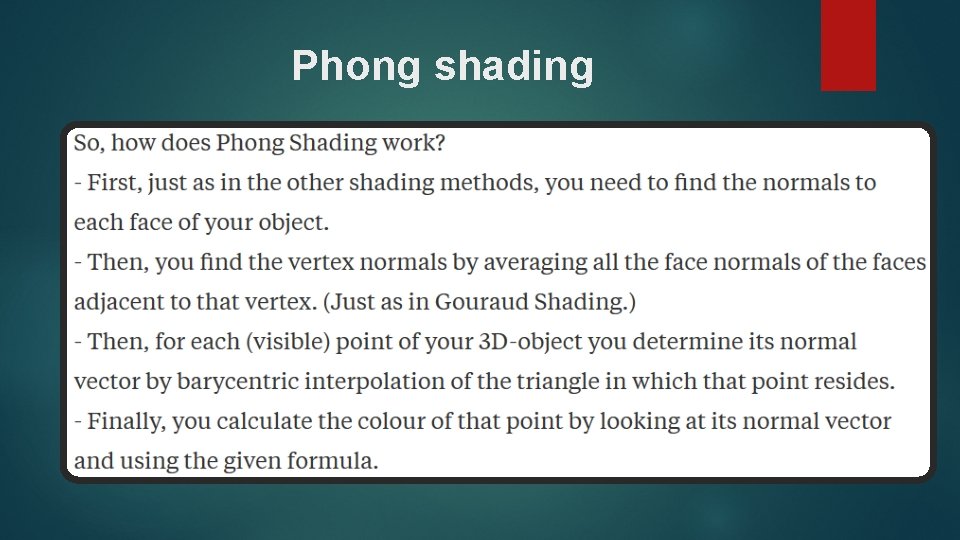 Phong shading

So, how does Phong Shading work?
- First, just as in the other shading methods, you need to find the normals to each face of your object.
- Then, you find the vertex normals by averaging all the face normals of the faces adjacent to that vertex. (Just as in Gouraud Shading.)
- Then, for each (visible) point of your 3D-object you determine its normal vector by barycentric interpolation of the triangle in which that point resides.
- Finally, you calculate the colour of that point by looking at its normal vector and using the given formula.